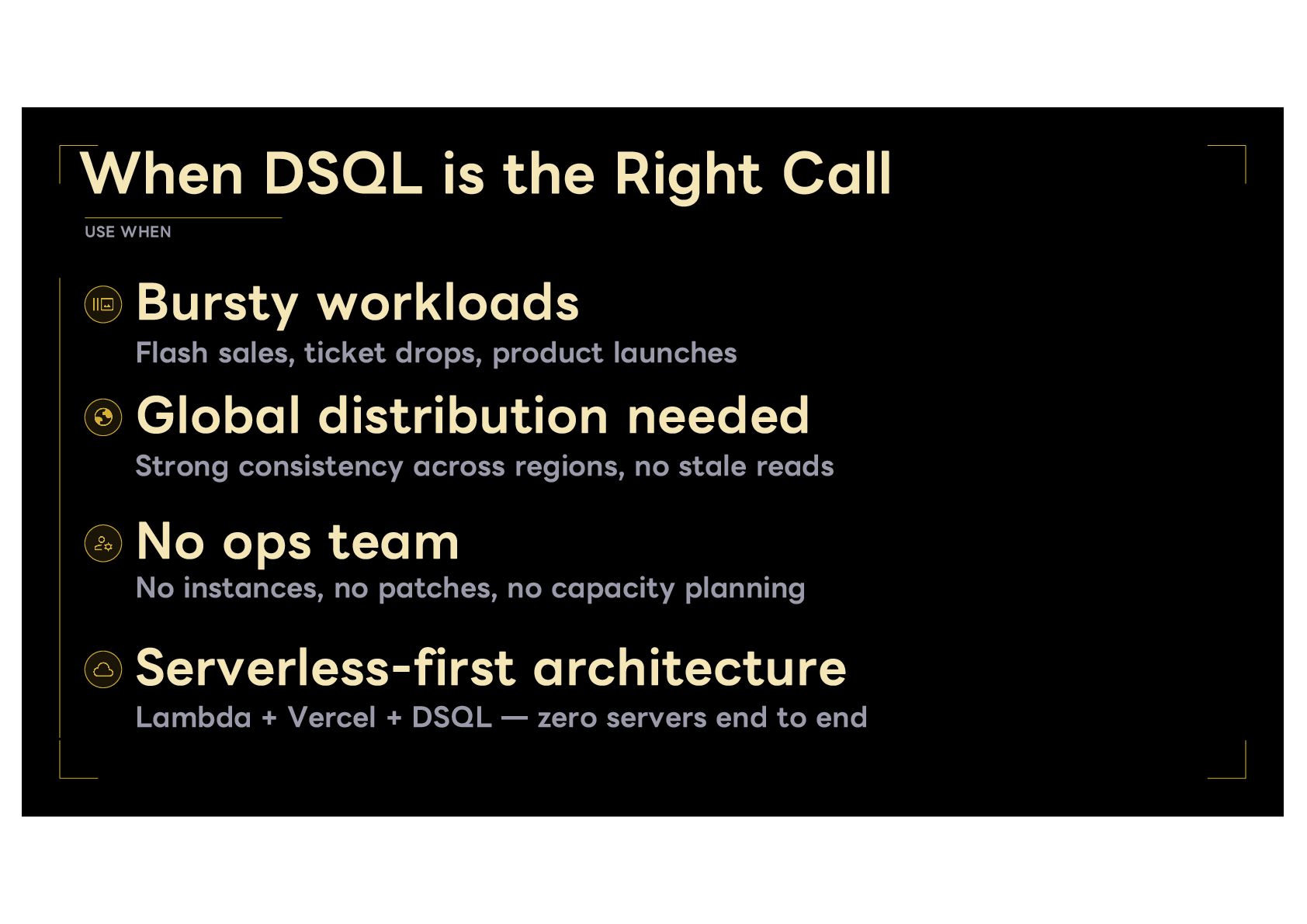 When DSQL is the Right Call

USE WHEN

Bursty workloads
Flash sales, ticket drops, product launches

Global distribution needed
Strong consistency across regions, no stale reads

No ops team
No instances, no patches, no capacity planning

Serverless-first architecture
Lambda + Vercel + DSQL — zero servers end to end